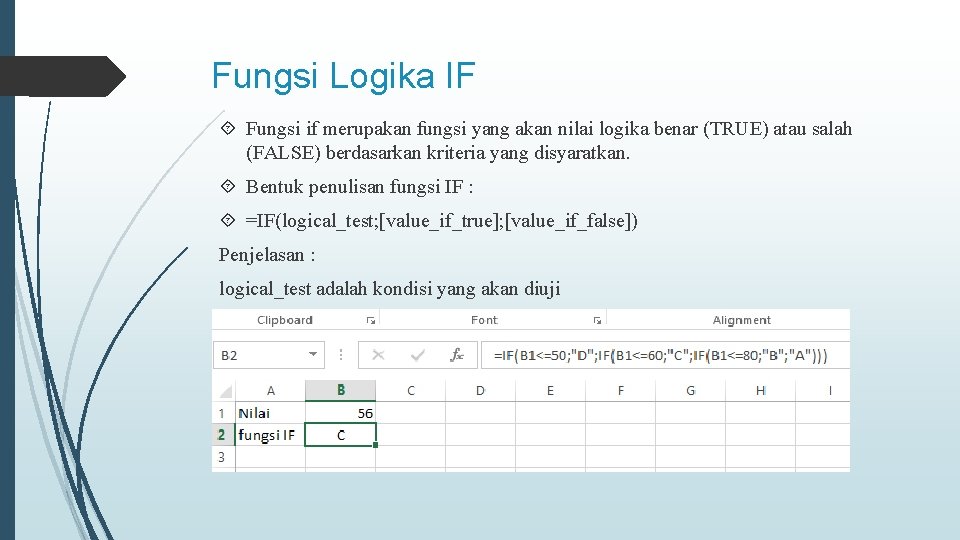 Fungsi Logika IF

Fungsi if merupakan fungsi yang akan nilai logika benar (TRUE) atau salah (FALSE) berdasarkan kriteria yang disyaratkan.

Bentuk penulisan fungsi IF :

=IF(logical_test;[value_if_true];[value_if_false])

Penjelasan :

logical_test adalah kondisi yang akan diuji

Clipboard Font Alignment

B2 =IF(B1<=50;"D";IF(B1<=60;"C";IF(B1<=80;"B";"A")))

| | A | B | C | D | E | F | G | H | I |
|---|---|---|---|---|---|---|---|---|---|
| 1 | Nilai | 56 | | | | | | | |
| 2 | fungsi IF | C | | | | | | | |
| 3 | | | | | | | | | |